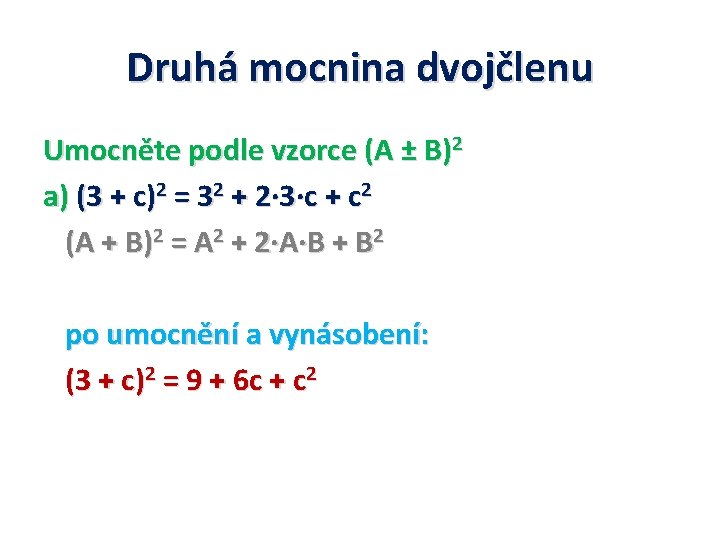 Druhá mocnina dvojčlenu

Umocněte podle vzorce $(A \pm B)^2$

a) $(3 + c)^2 = 3^2 + 2 \cdot 3 \cdot c + c^2$

$(A + B)^2 = A^2 + 2 \cdot A \cdot B + B^2$

po umocnění a vynásobení:

$(3 + c)^2 = 9 + 6c + c^2$